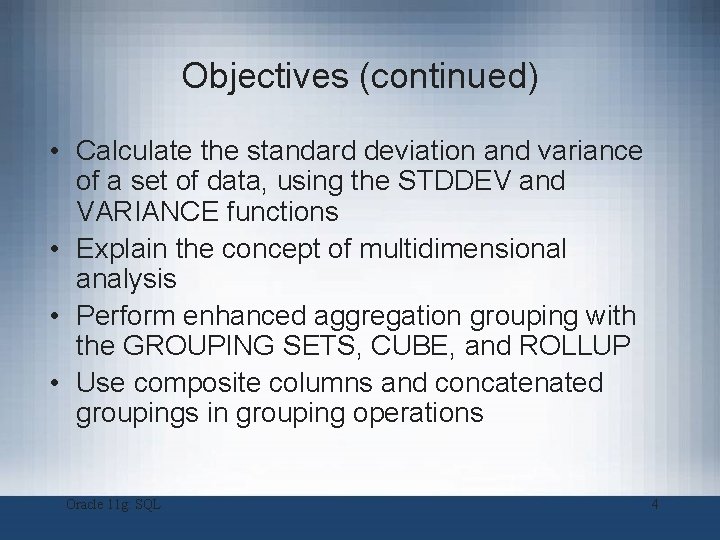 Objectives (continued)

• Calculate the standard deviation and variance of a set of data, using the STDDEV and VARIANCE functions
• Explain the concept of multidimensional analysis
• Perform enhanced aggregation grouping with the GROUPING SETS, CUBE, and ROLLUP
• Use composite columns and concatenated groupings in grouping operations

Oracle 11g: SQL

4